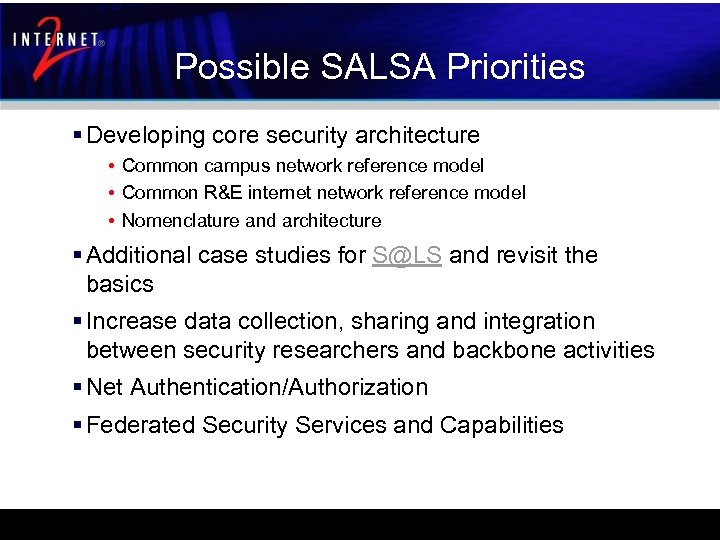 INTERNET® 2

Possible SALSA Priorities

▪ Developing core security architecture
• Common campus network reference model
• Common R&E internet network reference model
• Nomenclature and architecture

▪ Additional case studies for S@LS and revisit the basics

▪ Increase data collection, sharing and integration between security researchers and backbone activities

▪ Net Authentication/Authorization

▪ Federated Security Services and Capabilities